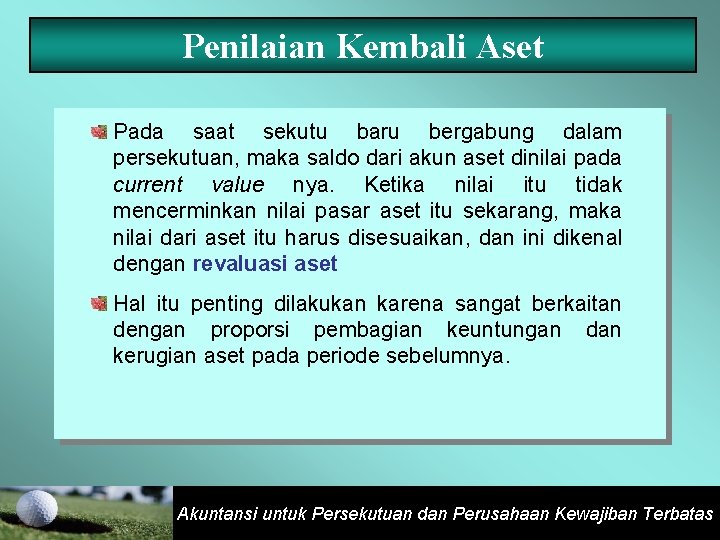 Penilaian Kembali Aset

Pada saat sekutu baru bergabung dalam persekutuan, maka saldo dari akun aset dinilai pada current value nya. Ketika nilai itu tidak mencerminkan nilai pasar aset itu sekarang, maka nilai dari aset itu harus disesuaikan, dan ini dikenal dengan revaluasi aset

Hal itu penting dilakukan karena sangat berkaitan dengan proporsi pembagian keuntungan dan kerugian aset pada periode sebelumnya.

Akuntansi untuk Persekutuan dan Perusahaan Kewajiban Terbatas